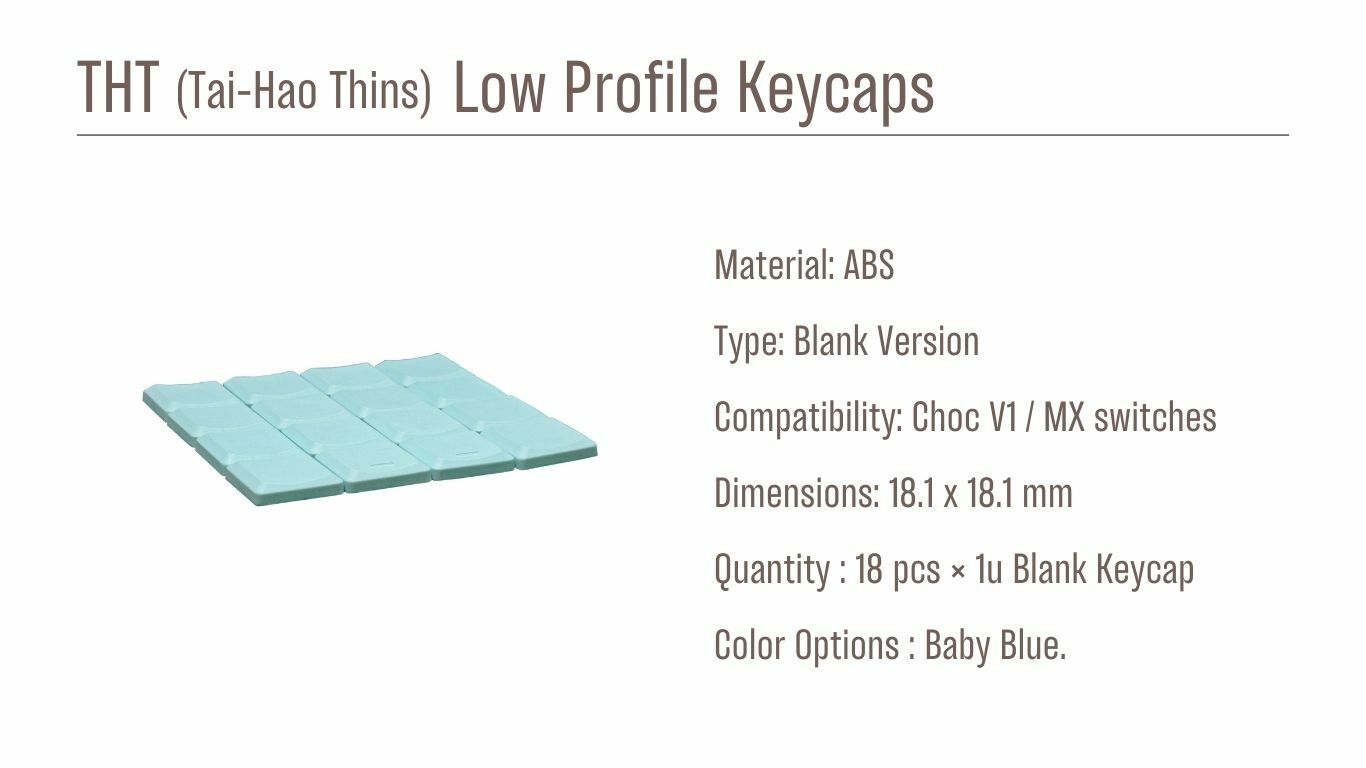 THT (Tai-Hao Thins) Low Profile Keycaps

Material: ABS

Type: Blank Version

Compatibility: Choc V1 / MX switches

Dimensions: 18.1 x 18.1 mm

Quantity : 18 pcs × 1u Blank Keycap

Color Options : Baby Blue.